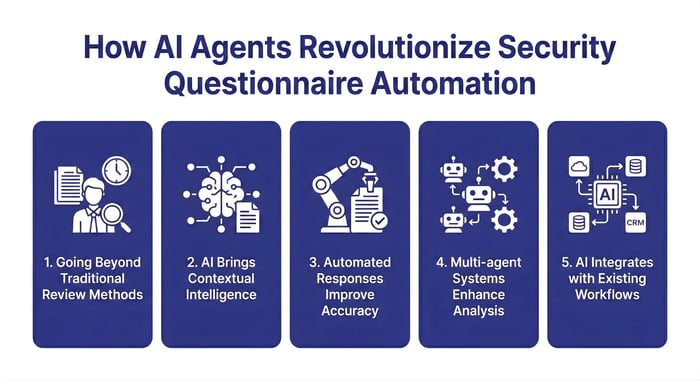 How AI Agents Revolutionize Security Questionnaire Automation

1. Going Beyond Traditional Review Methods

2. AI Brings Contextual Intelligence

3. Automated Responses Improve Accuracy

4. Multi-agent Systems Enhance Analysis

AI

CRM

5. AI Integrates with Existing Workflows